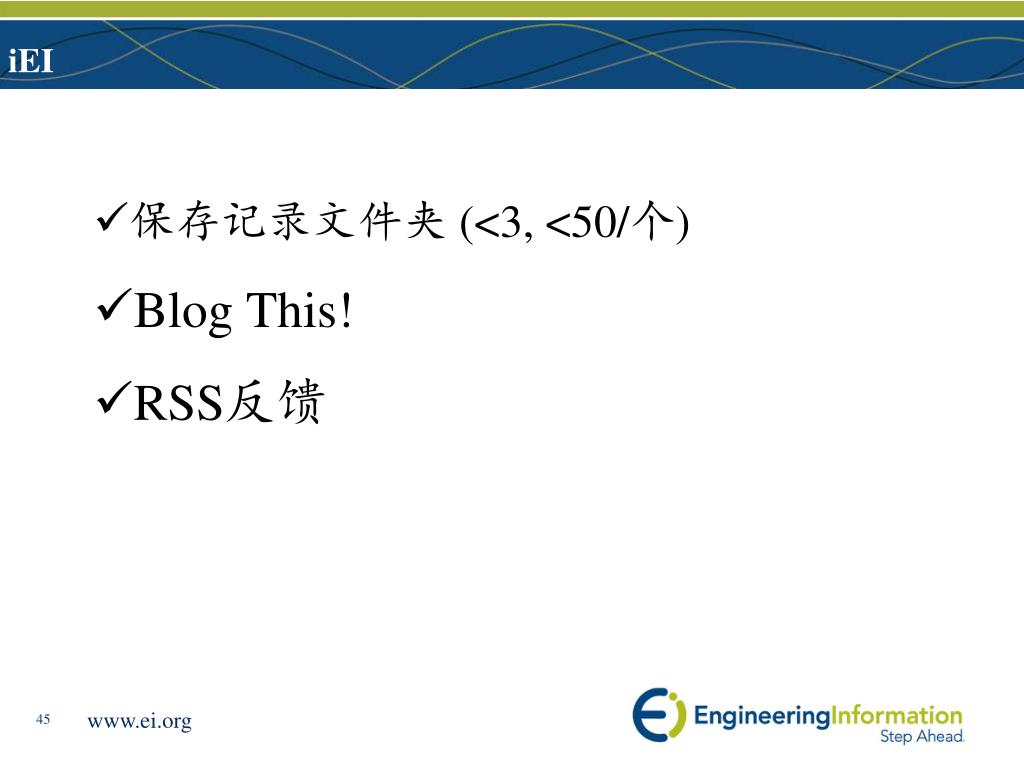 iEI

✓保存记录文件夹 (<3, <50/个)

✓Blog This!

✓RSS反馈

45 www.ei.org

EngineeringInformation
Step Ahead.